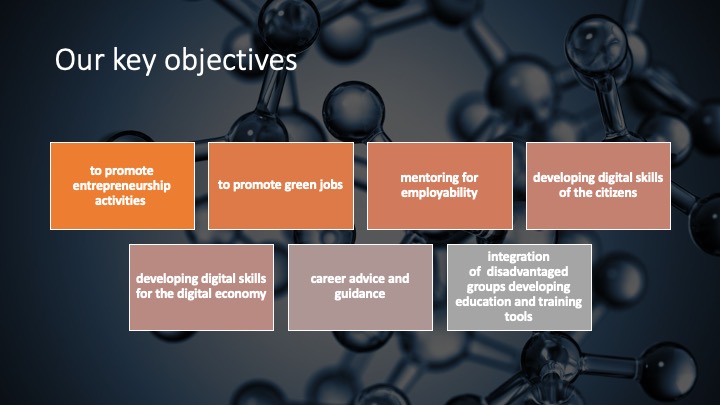 Our key objectives

to promote entrepreneurship activities

to promote green jobs

mentoring for employability

developing digital skills of the citizens

developing digital skills for the digital economy

career advice and guidance

integration of disadvantaged groups developing education and training tools